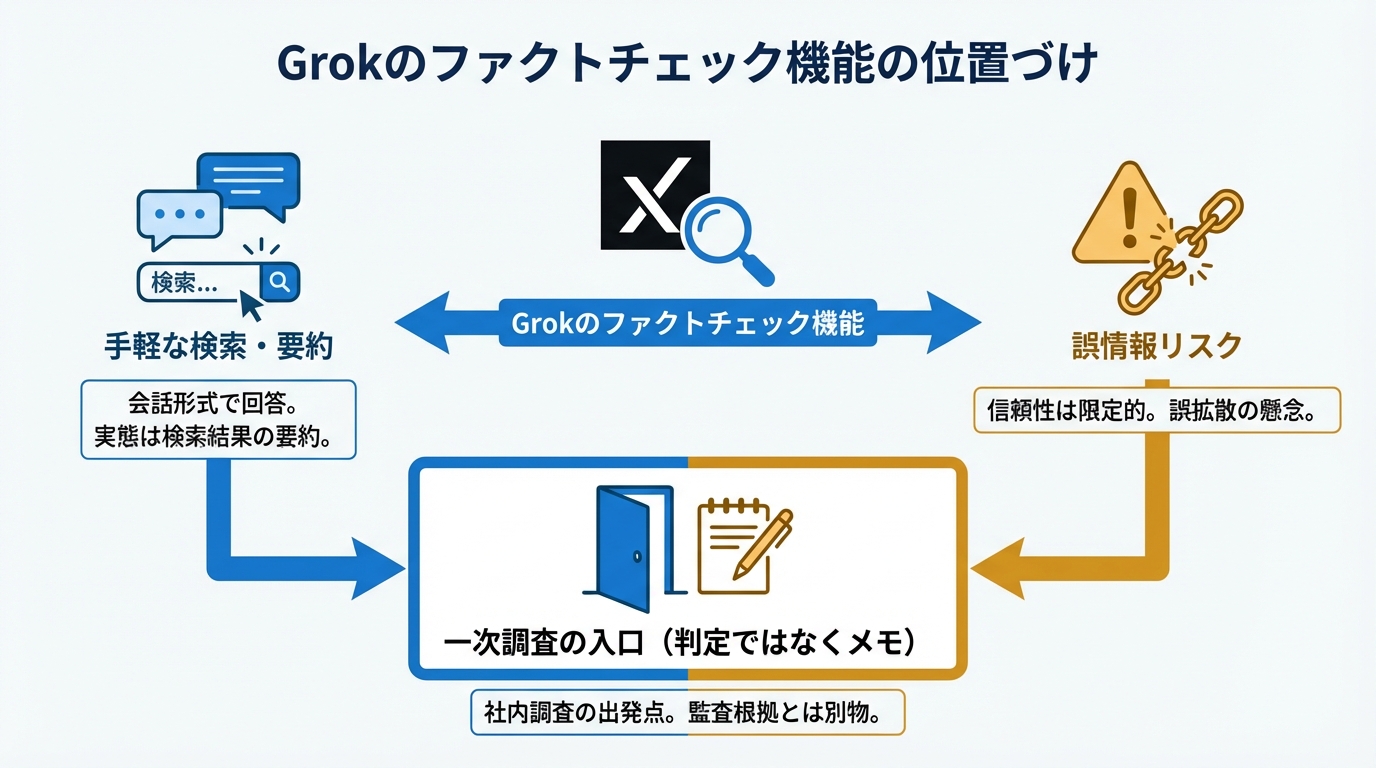 Grokのファクトチェック機能の位置づけ

検索...

手軽な検索・要約

会話形式で回答。
実態は検索結果の要約。

X

Grokのファクトチェック機能

誤情報リスク

信頼性は限定的。誤拡散の懸念。

一次調査の入口（判定ではなくメモ）

社内調査の出発点。監査根拠とは別物。